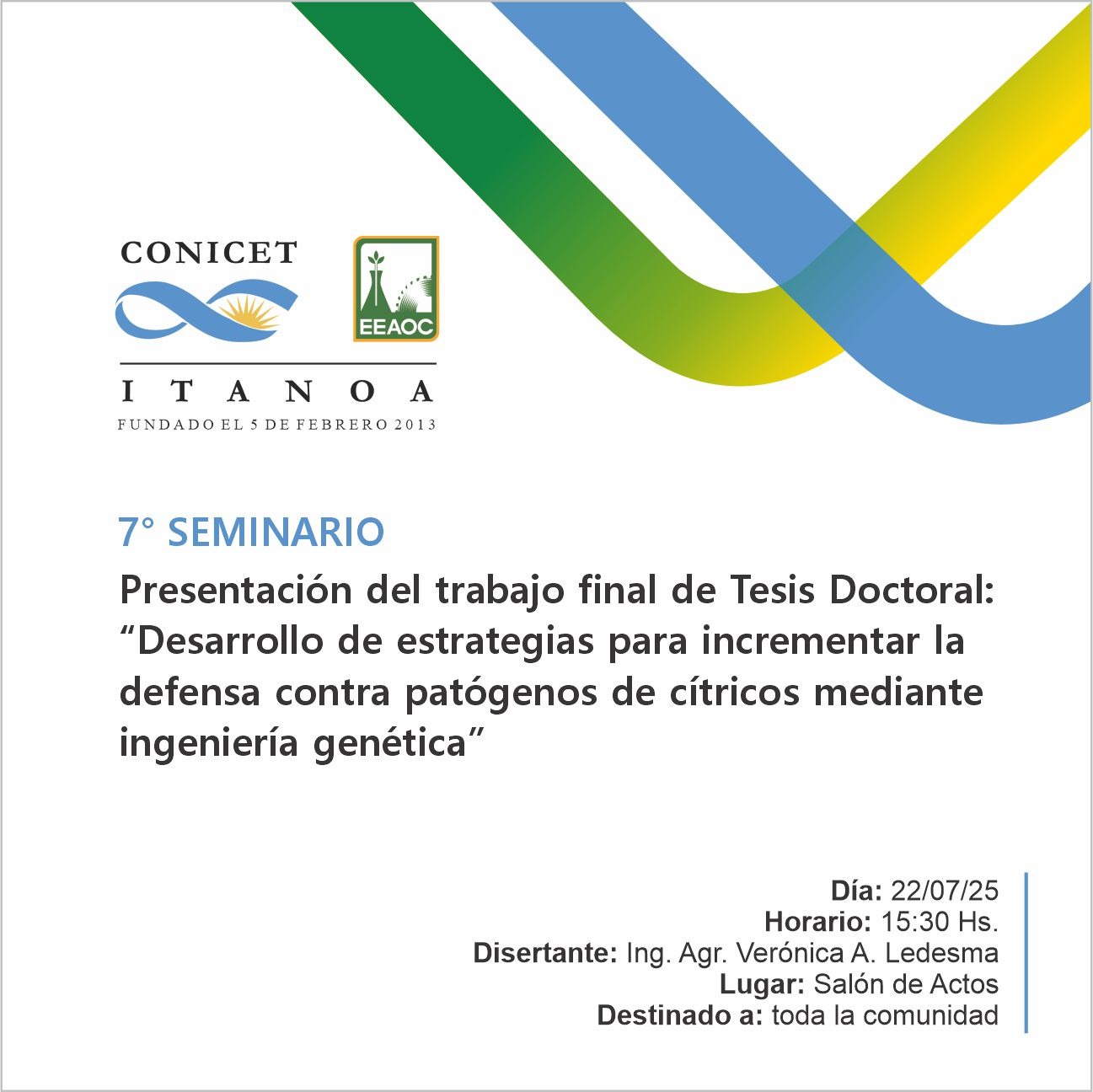 CONICET

EEAOC

I T A N O A
FUNDADO EL 5 DE FEBRERO 2013

7° SEMINARIO
Presentación del trabajo final de Tesis Doctoral: “Desarrollo de estrategias para incrementar la defensa contra patógenos de cítricos mediante ingeniería genética”

Día: 22/07/25
Horario: 15:30 Hs.
Disertante: Ing. Agr. Verónica A. Ledesma
Lugar: Salón de Actos
Destinado a: toda la comunidad